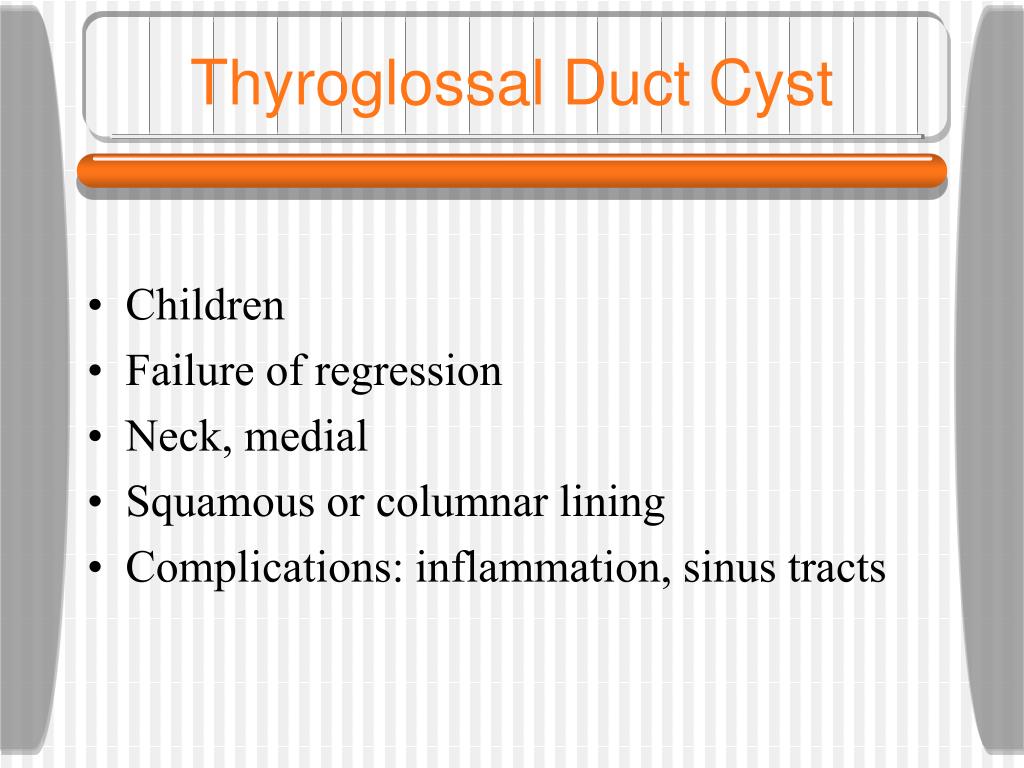 Thyroglossal Duct Cyst

• Children
• Failure of regression
• Neck, medial
• Squamous or columnar lining
• Complications: inflammation, sinus tracts